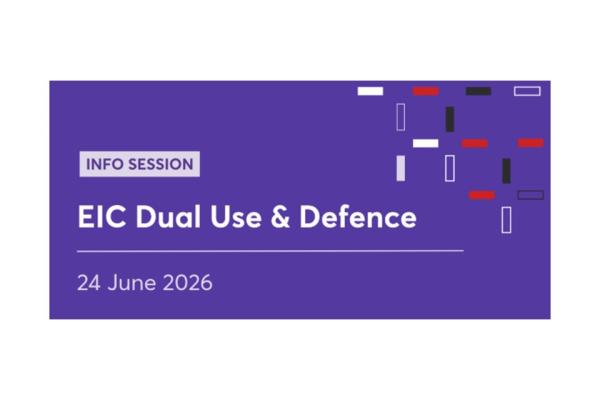 INFO SESSION

EIC Dual Use & Defence

24 June 2026